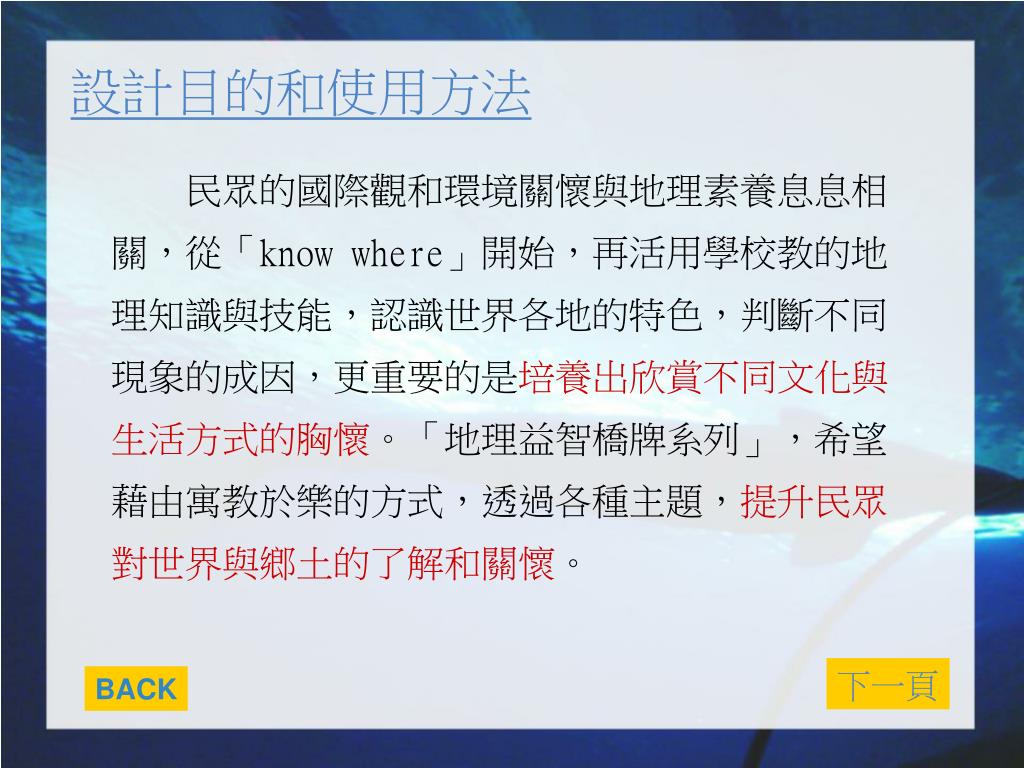 設計目的和使用方法

民眾的國際觀和環境關懷與地理素養息息相關，從「know where」開始，再活用學校教的地理知識與技能，認識世界各地的特色，判斷不同現象的成因，更重要的是培養出欣賞不同文化與生活方式的胸懷。「地理益智橋牌系列」，希望藉由寓教於樂的方式，透過各種主題，提升民眾對世界與鄉土的了解和關懷。

BACK

下一頁